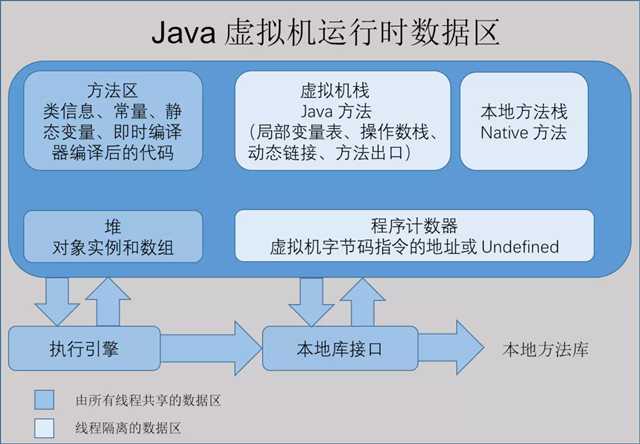 Java 虚拟机运行时数据区

方法区
类信息、常量、静态变量、即时编译器编译后的代码

虚拟机栈
Java 方法
（局部变量表、操作数栈、动态链接、方法出口）

本地方法栈
Native 方法

堆
对象实例和数组

程序计数器
虚拟机字节码指令的地址或 Undefined

执行引擎

本地库接口

本地方法库

由所有线程共享的数据区

线程隔离的数据区